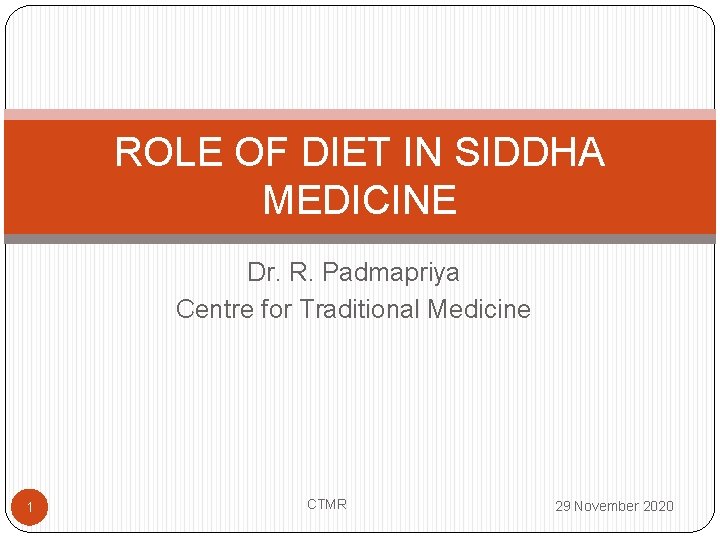 ROLE OF DIET IN SIDDHA MEDICINE

Dr. R. Padmapriya
Centre for Traditional Medicine

1

CTMR

29 November 2020